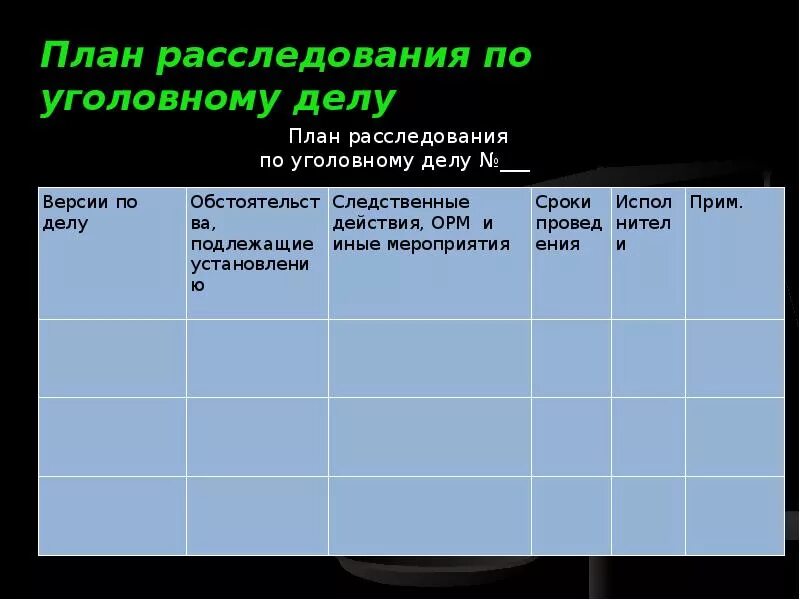 План расследования по уголовному делу

План расследования
по уголовному делу №___

| Версии по делу | Обстоятельства, подлежащие установлению | Следственные действия, ОРМ и иные мероприятия | Сроки проведения | Исполнители | Прим. |
|---|---|---|---|---|---|
| | | | | | |
| | | | | | |
| | | | | | |